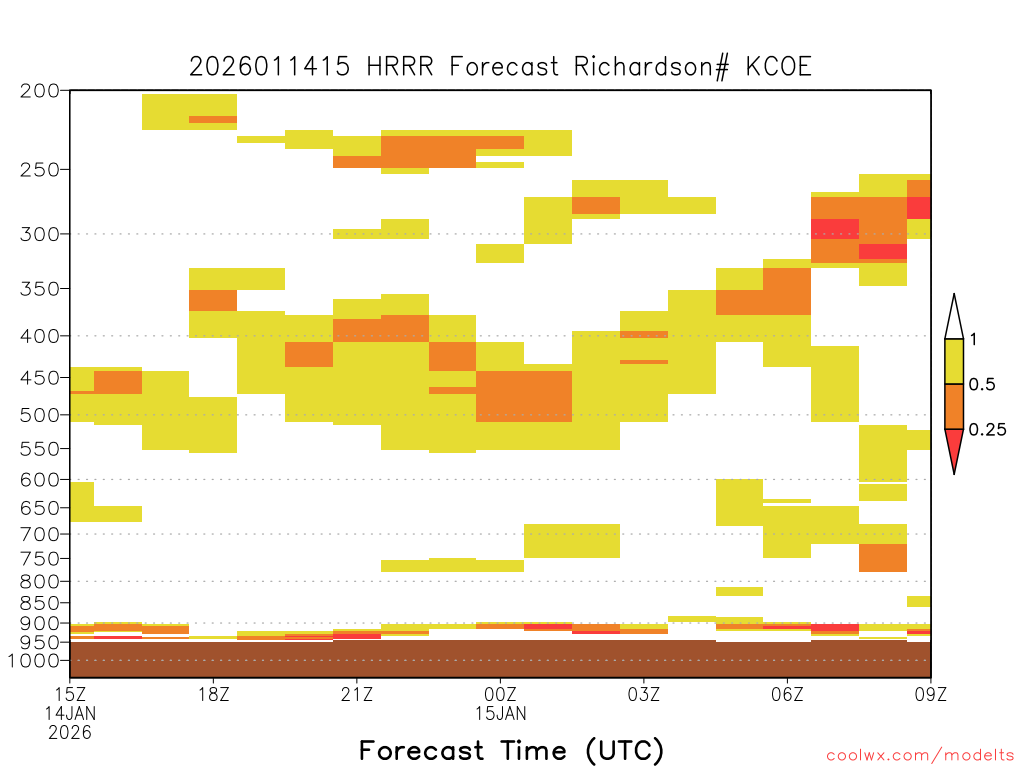 2026011415 HRRR Forecast Richardson# KCOE

200
250
300
350
400
450
500
550
600
650
700
750
800
850
900
950
1000

1
0.5
0.25

15Z 14JAN 2026
18Z
21Z
00Z 15JAN
03Z
06Z
09Z

Forecast Time (UTC)

coolwx.com/modelts